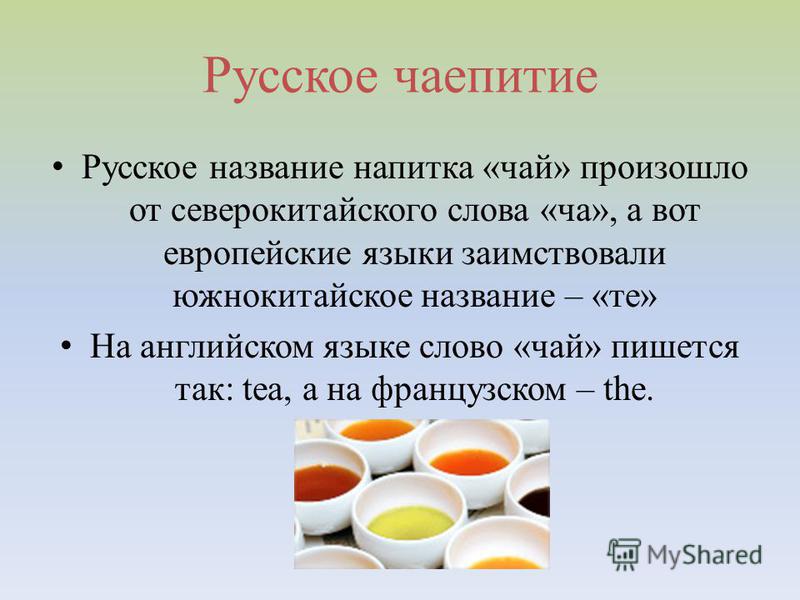 Русское чаепитие

• Русское название напитка «чай» произошло от северокитайского слова «ча», а вот европейские языки заимствовали южнокитайское название – «те»

• На английском языке слово «чай» пишется так: tea, а на французском – the.

MyShared